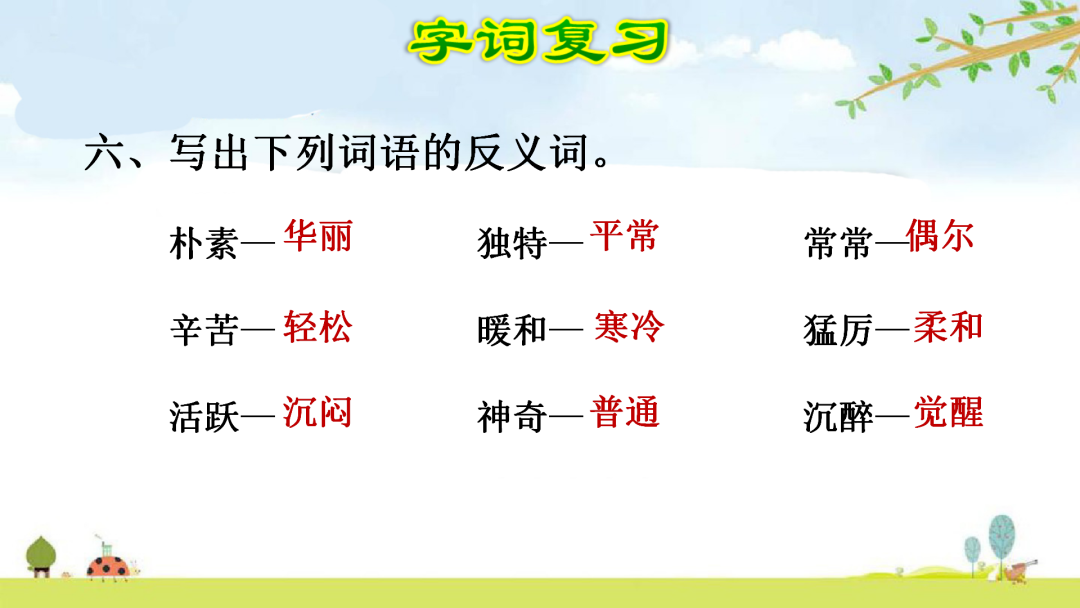 字词复习

六、写出下列词语的反义词。

朴素—华丽　独特—平常　常常—偶尔

辛苦—轻松　暖和—寒冷　猛厉—柔和

活跃—沉闷　神奇—普通　沉醉—觉醒